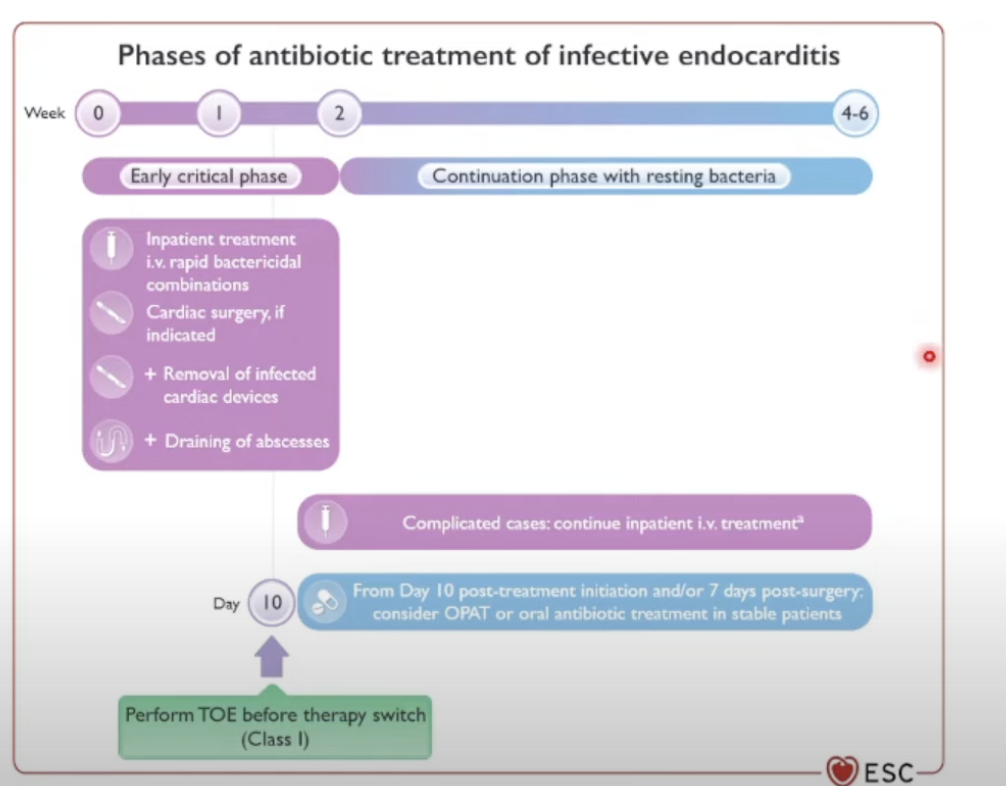 Phases of antibiotic treatment of infective endocarditis

Week 0 1 2 4-6

Early critical phase

Continuation phase with resting bacteria

Inpatient treatment i.v. rapid bactericidal combinations

Cardiac surgery, if indicated

+ Removal of infected cardiac devices

+ Draining of abscesses

Complicated cases: continue inpatient i.v. treatment$^a$

Day 10

From Day 10 post-treatment initiation and/or 7 days post-surgery: consider OPAT or oral antibiotic treatment in stable patients

Perform TOE before therapy switch (Class I)

ESC